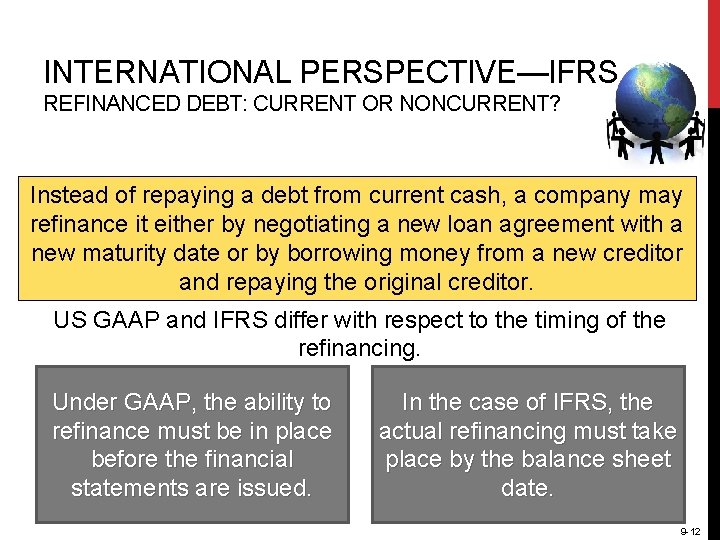 INTERNATIONAL PERSPECTIVE—IFRS
REFINANCED DEBT: CURRENT OR NONCURRENT?

Instead of repaying a debt from current cash, a company may refinance it either by negotiating a new loan agreement with a new maturity date or by borrowing money from a new creditor and repaying the original creditor.

US GAAP and IFRS differ with respect to the timing of the refinancing.

Under GAAP, the ability to refinance must be in place before the financial statements are issued.

In the case of IFRS, the actual refinancing must take place by the balance sheet date.

9-12